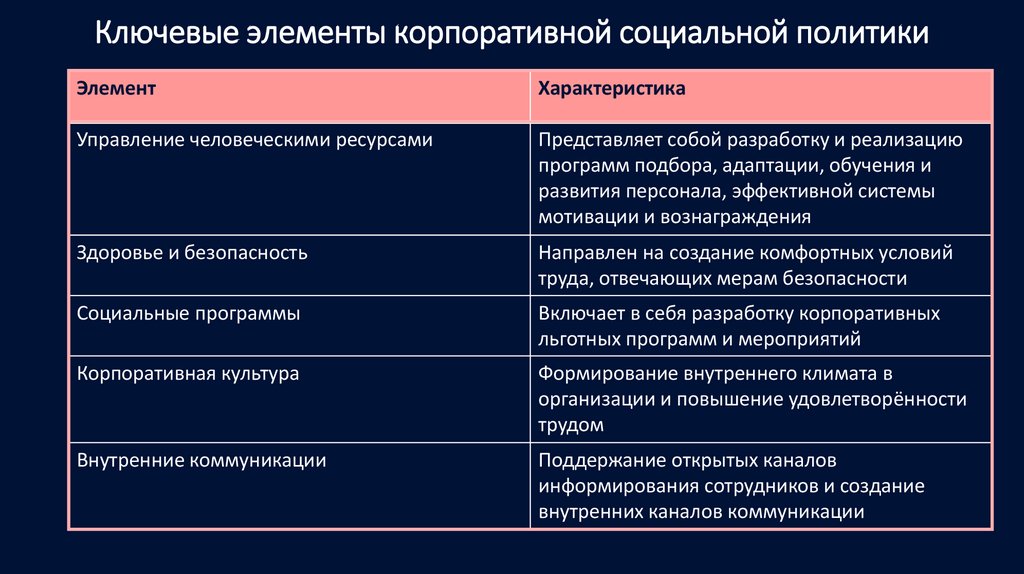 Ключевые элементы корпоративной социальной политики

| Элемент | Характеристика |
|---|---|
| Управление человеческими ресурсами | Представляет собой разработку и реализацию программ подбора, адаптации, обучения и развития персонала, эффективной системы мотивации и вознаграждения |
| Здоровье и безопасность | Направлен на создание комфортных условий труда, отвечающих мерам безопасности |
| Социальные программы | Включает в себя разработку корпоративных льготных программ и мероприятий |
| Корпоративная культура | Формирование внутреннего климата в организации и повышение удовлетворённости трудом |
| Внутренние коммуникации | Поддержание открытых каналов информирования сотрудников и создание внутренних каналов коммуникации |